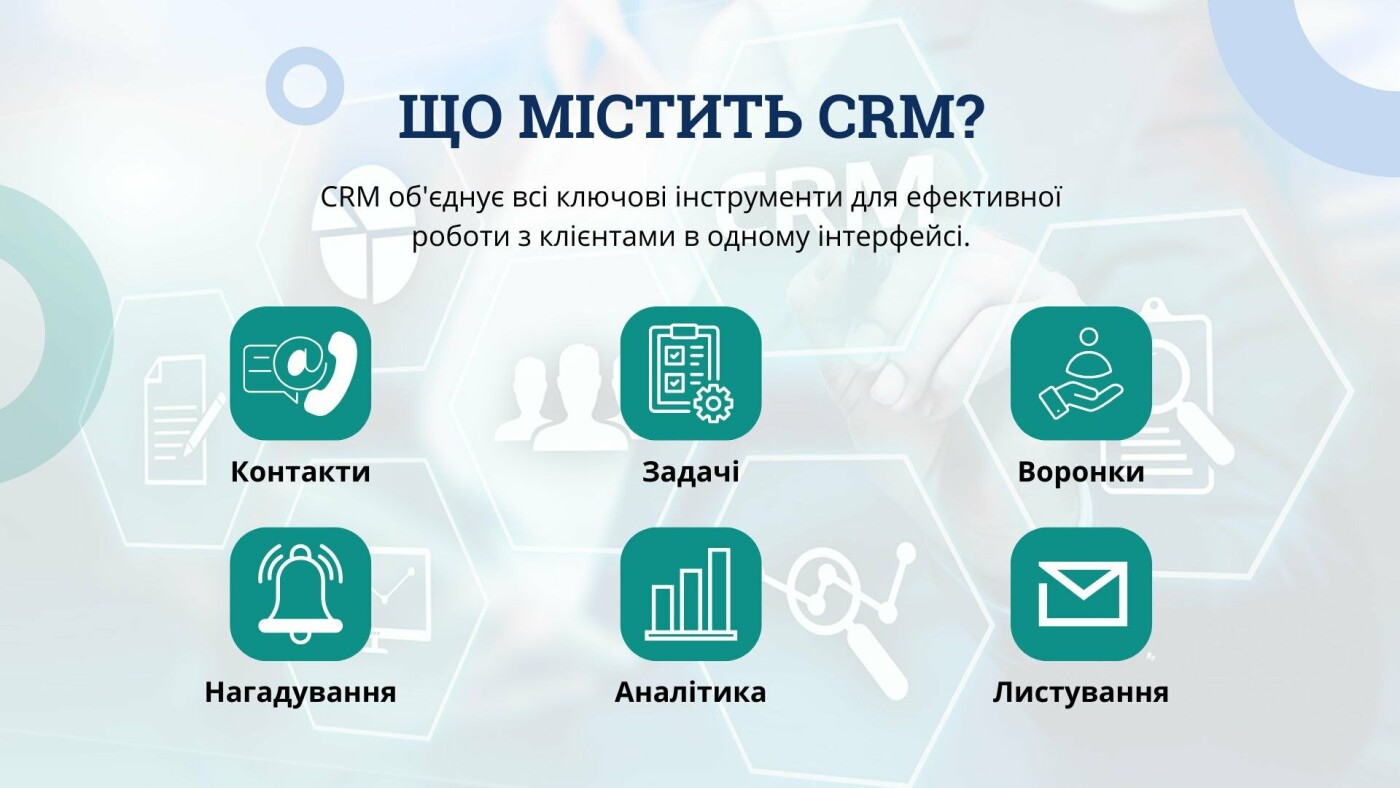 ЩО МІСТИТЬ CRM?

CRM об'єднує всі ключові інструменти для ефективної роботи з клієнтами в одному інтерфейсі.

Контакти

Задачі

Воронки

Нагадування

Аналітика

Листування